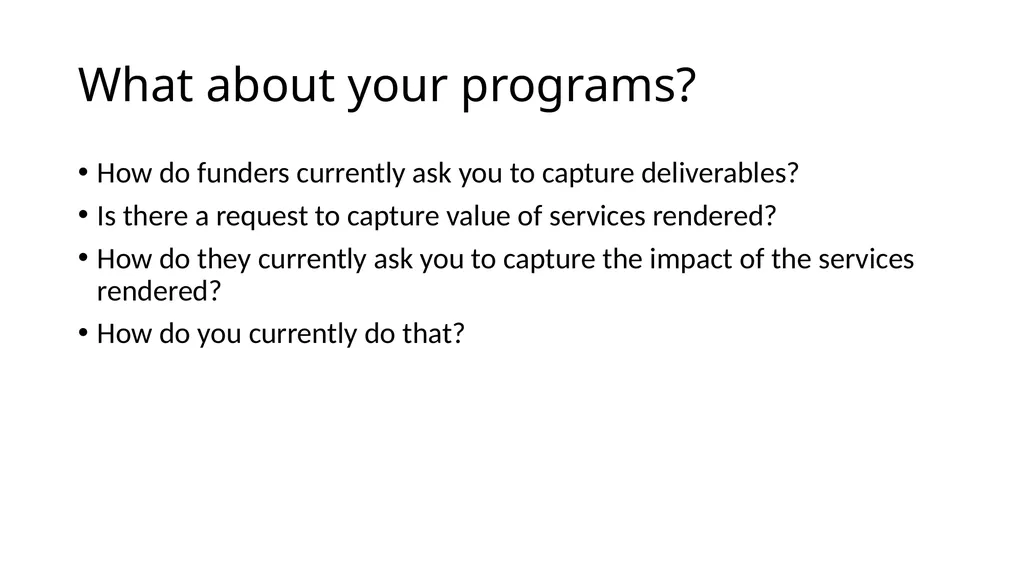 What about your programs?

• How do funders currently ask you to capture deliverables?
• Is there a request to capture value of services rendered?
• How do they currently ask you to capture the impact of the services rendered?
• How do you currently do that?